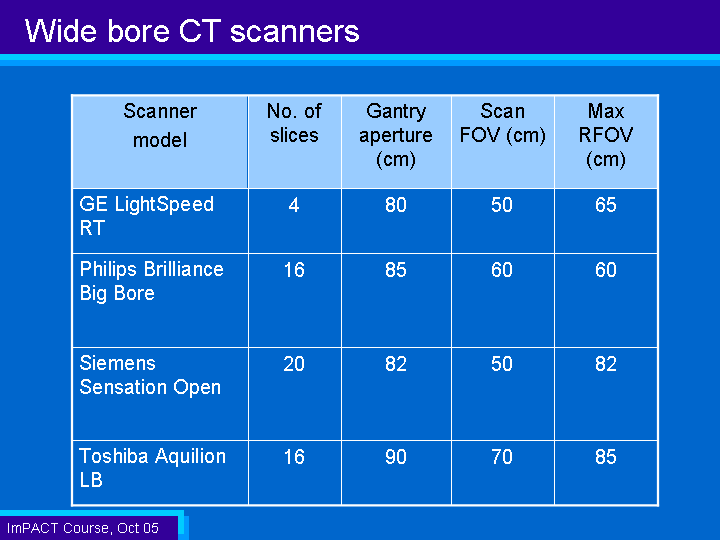 Wide bore CT scanners

| Scanner model | No. of slices | Gantry aperture (cm) | Scan FOV (cm) | Max RFOV (cm) |
|---|---|---|---|---|
| GE LightSpeed RT | 4 | 80 | 50 | 65 |
| Philips Brilliance Big Bore | 16 | 85 | 60 | 60 |
| Siemens Sensation Open | 20 | 82 | 50 | 82 |
| Toshiba Aquilion LB | 16 | 90 | 70 | 85 |

ImPACT Course, Oct 05